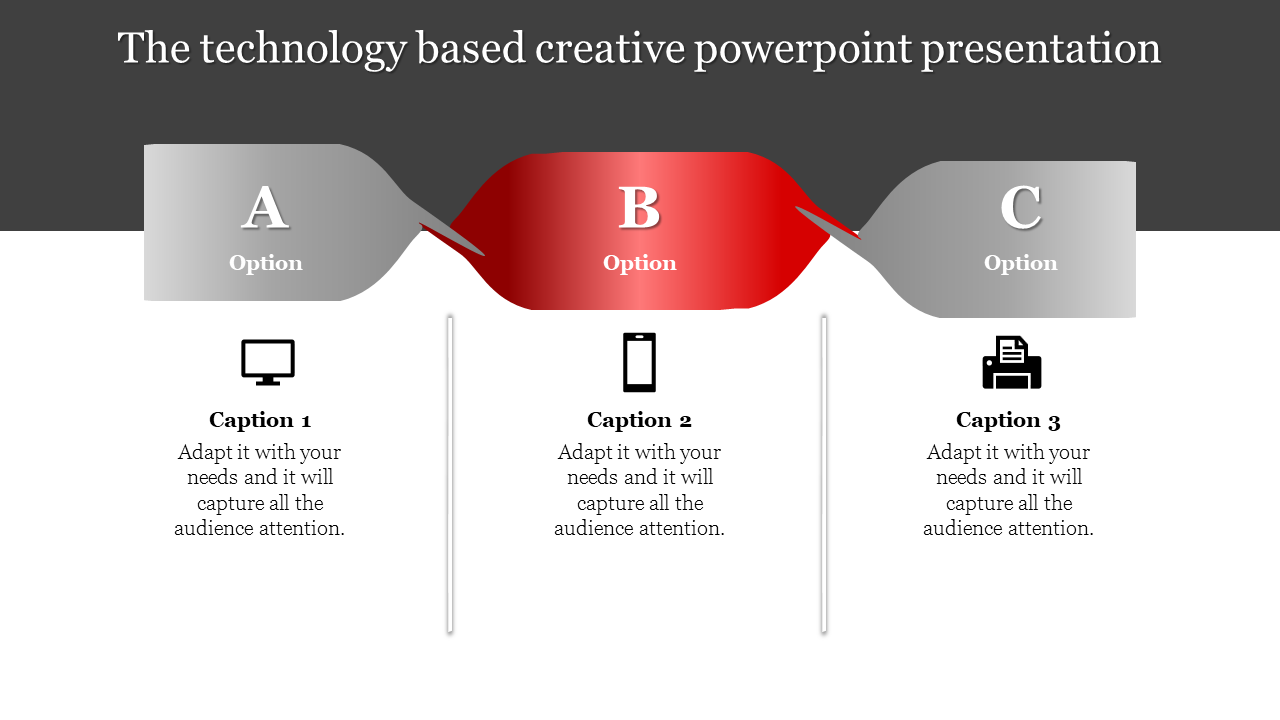 The technology based creative powerpoint presentation

A
Option

B
Option

C
Option

Caption 1
Adapt it with your needs and it will capture all the audience attention.

Caption 2
Adapt it with your needs and it will capture all the audience attention.

Caption 3
Adapt it with your needs and it will capture all the audience attention.